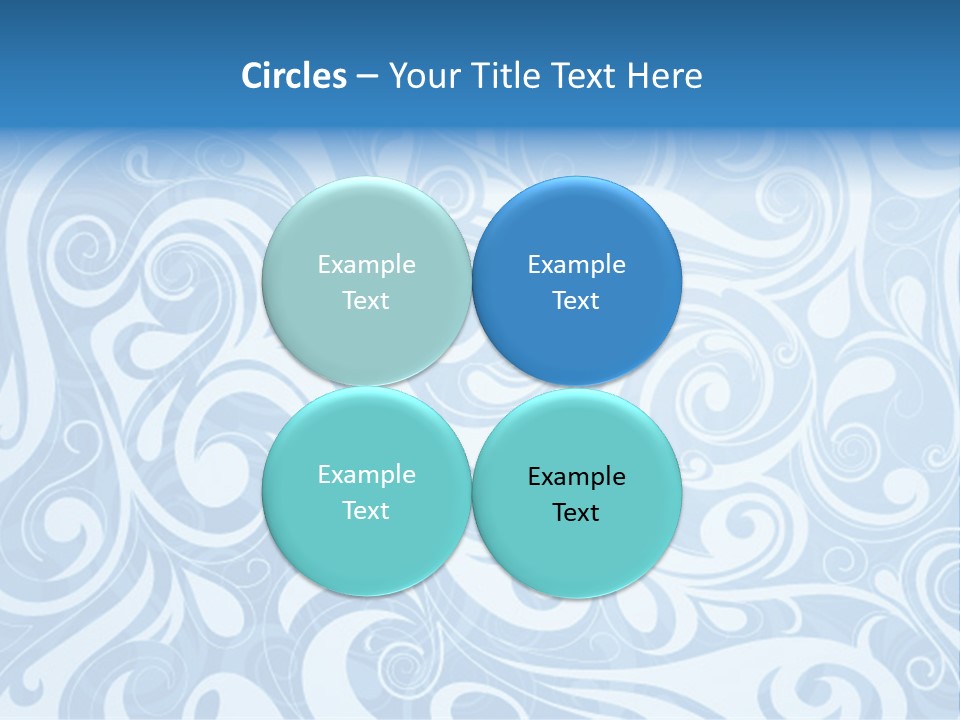 Circles – Your Title Text Here

Example Text

Example Text

Example Text

Example Text